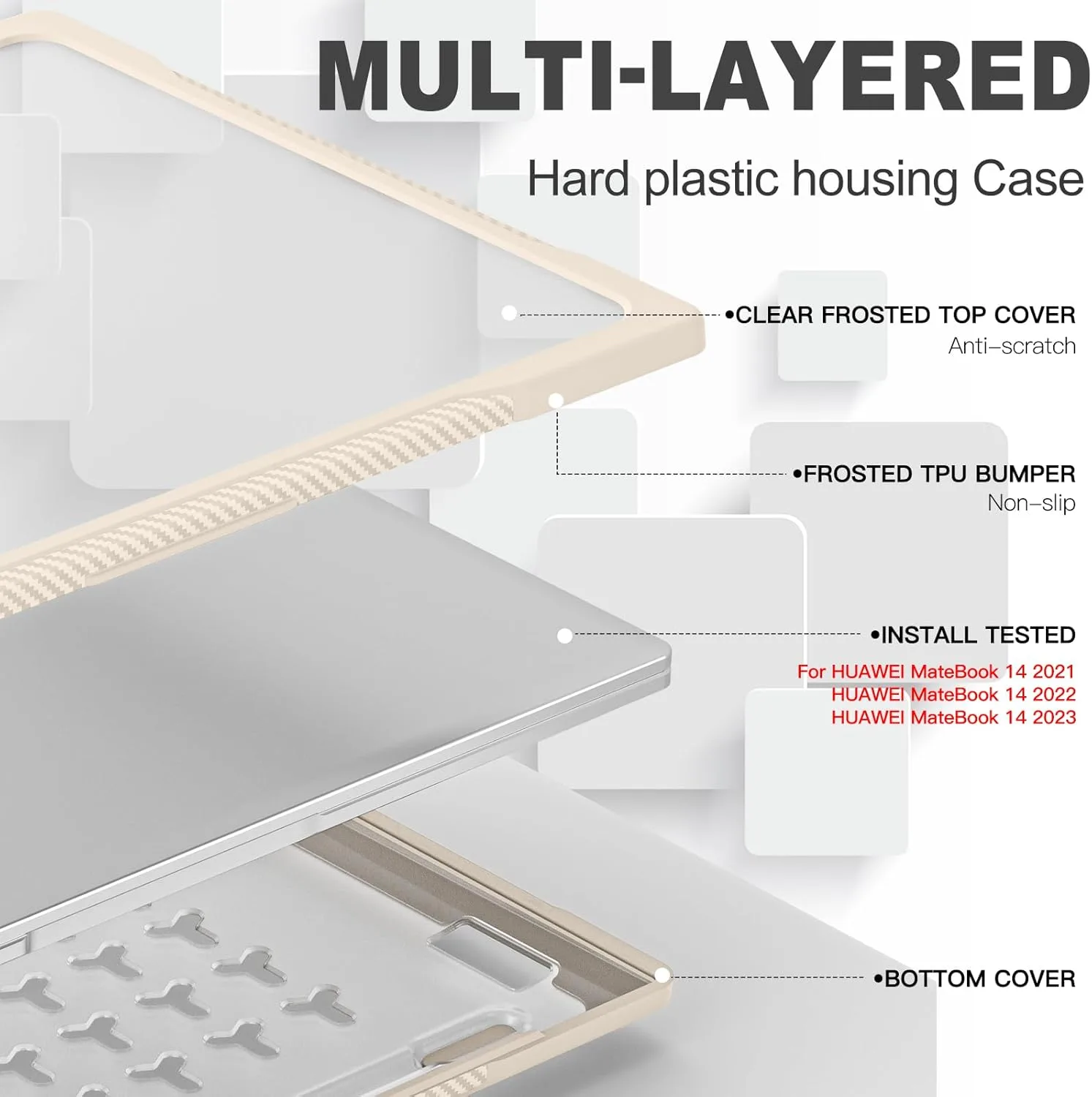 MULTI-LAYERED

Hard plastic housing Case

•CLEAR FROSTED TOP COVER
Anti–scratch

•FROSTED TPU BUMPER
Non–slip

•INSTALL TESTED
For HUAWEI MateBook 14 2021
HUAWEI MateBook 14 2022
HUAWEI MateBook 14 2023

•BOTTOM COVER